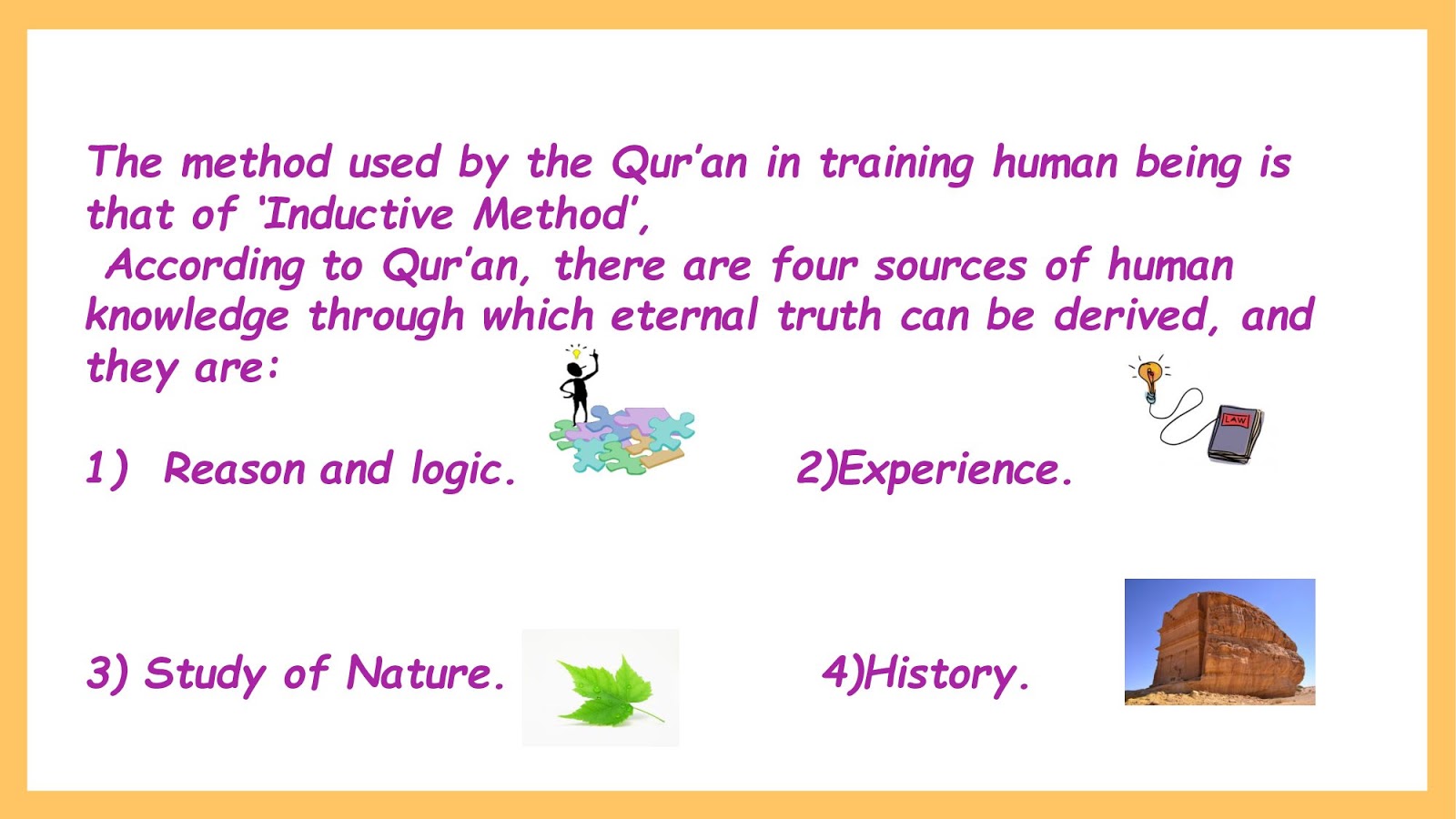 The method used by the Qur'an in training human being is that of 'Inductive Method',
According to Qur'an, there are four sources of human knowledge through which eternal truth can be derived, and they are:

1) Reason and logic.

2)Experience.

LAW

3) Study of Nature.

4)History.